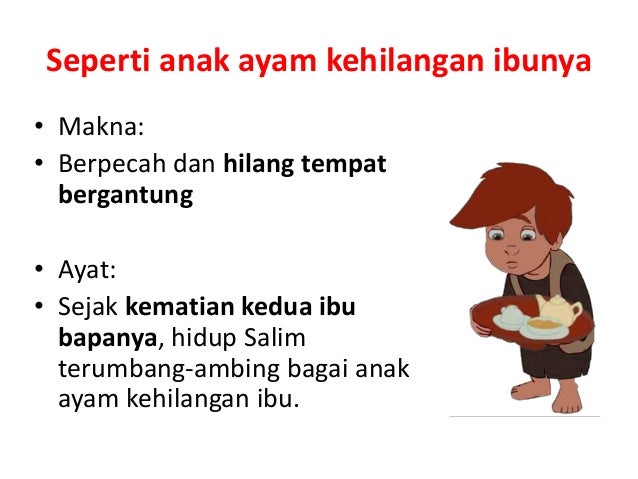 Seperti anak ayam kehilangan ibunya

• Makna:
• Berpecah dan hilang tempat bergantung

• Ayat:
• Sejak kematian kedua ibu bapanya, hidup Salim terumbang-ambing bagai anak ayam kehilangan ibu.